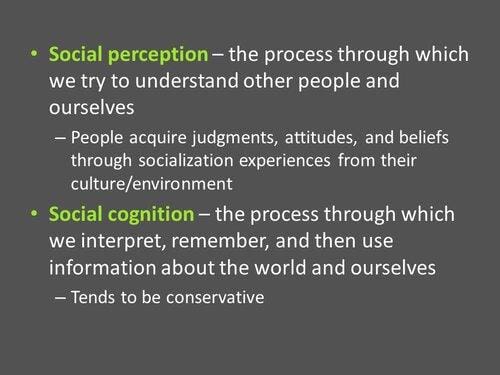 • Social perception – the process through which we try to understand other people and ourselves

– People acquire judgments, attitudes, and beliefs through socialization experiences from their culture/environment

• Social cognition – the process through which we interpret, remember, and then use information about the world and ourselves

– Tends to be conservative